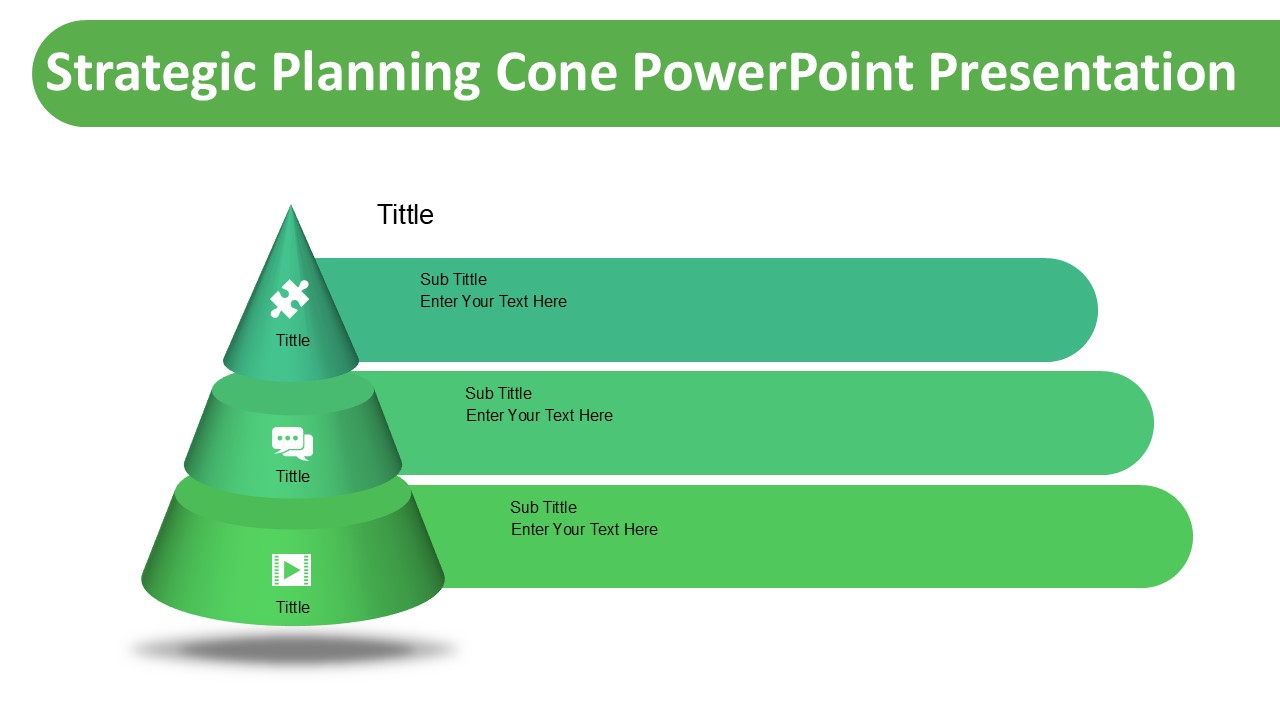 Strategic Planning Cone PowerPoint Presentation

Tittle

Tittle

Sub Tittle
Enter Your Text Here

Tittle

Sub Tittle
Enter Your Text Here

Tittle

Sub Tittle
Enter Your Text Here